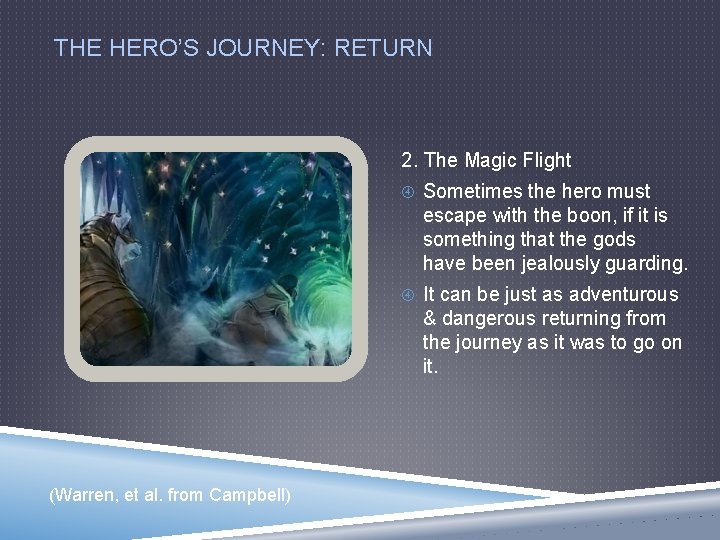 THE HERO'S JOURNEY: RETURN

2. The Magic Flight

Sometimes the hero must escape with the boon, if it is something that the gods have been jealously guarding.

It can be just as adventurous & dangerous returning from the journey as it was to go on it.

(Warren, et al. from Campbell)